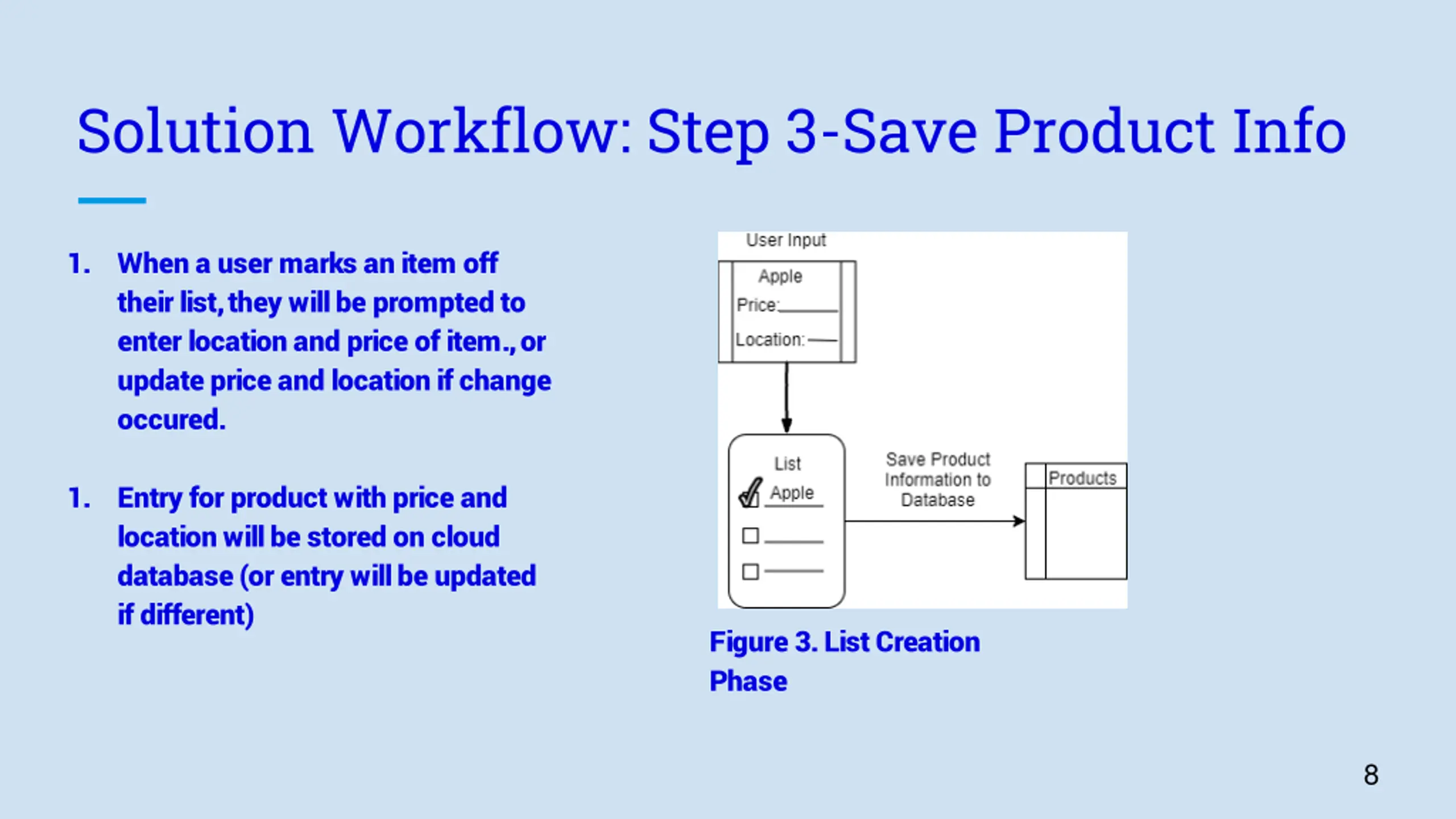 Solution Workflow: Step 3-Save Product Info

1. When a user marks an item off their list, they will be prompted to enter location and price of item., or update price and location if change occured.

1. Entry for product with price and location will be stored on cloud database (or entry will be updated if different)

User Input
Apple
Price:
Location:

List
Apple

Save Product Information to Database

Products

Figure 3. List Creation Phase

8